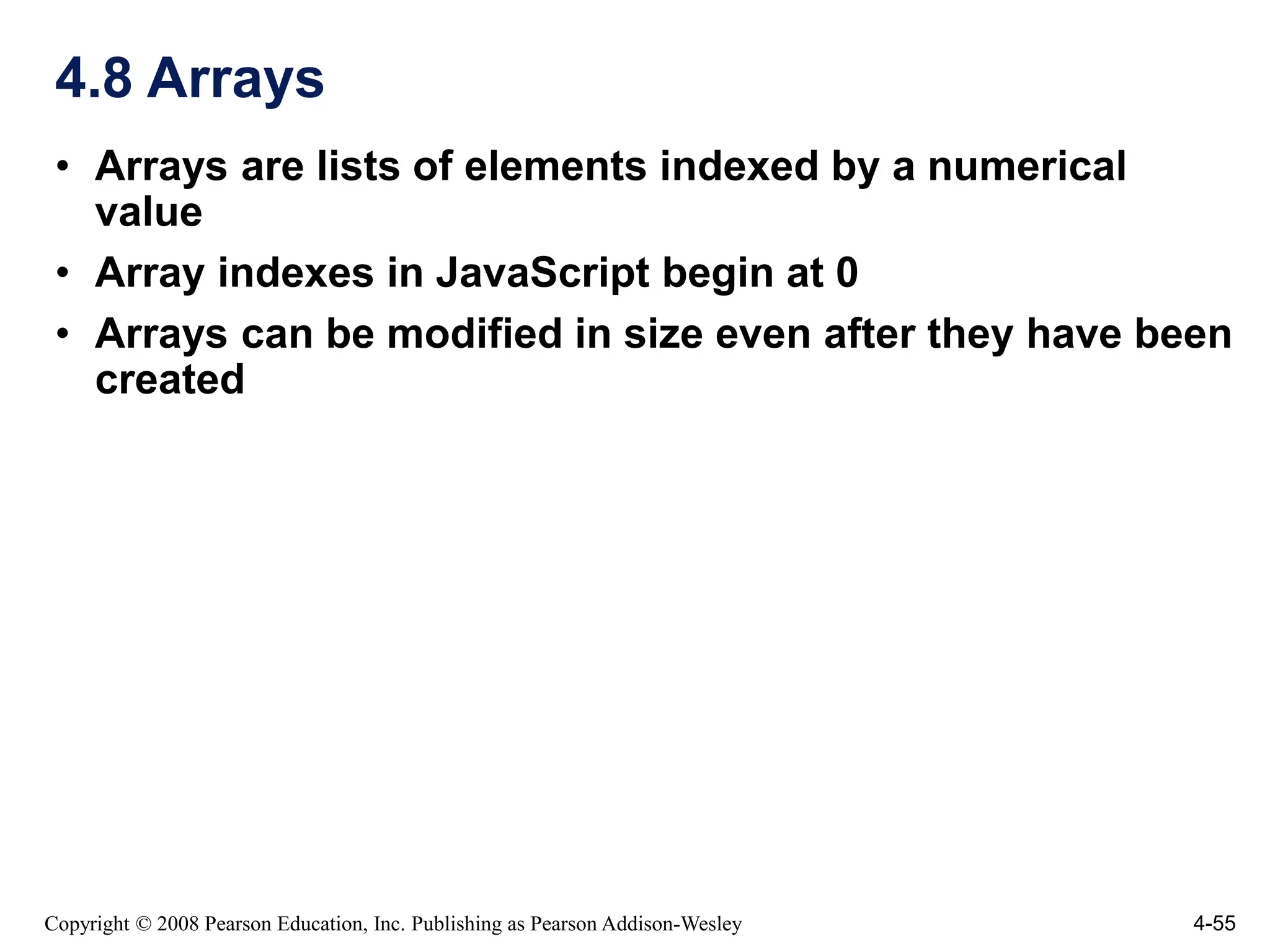 4.8 Arrays

• Arrays are lists of elements indexed by a numerical value
• Array indexes in JavaScript begin at 0
• Arrays can be modified in size even after they have been created

Copyright © 2008 Pearson Education, Inc. Publishing as Pearson Addison-Wesley

4-55